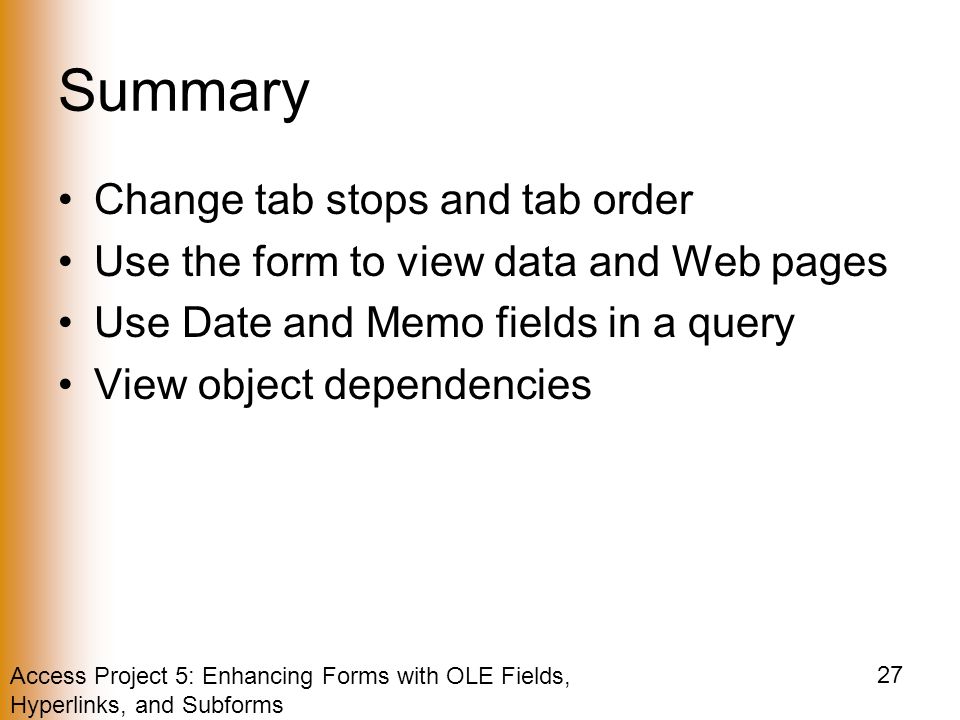 Summary

• Change tab stops and tab order
• Use the form to view data and Web pages
• Use Date and Memo fields in a query
• View object dependencies

Access Project 5: Enhancing Forms with OLE Fields, Hyperlinks, and Subforms

27